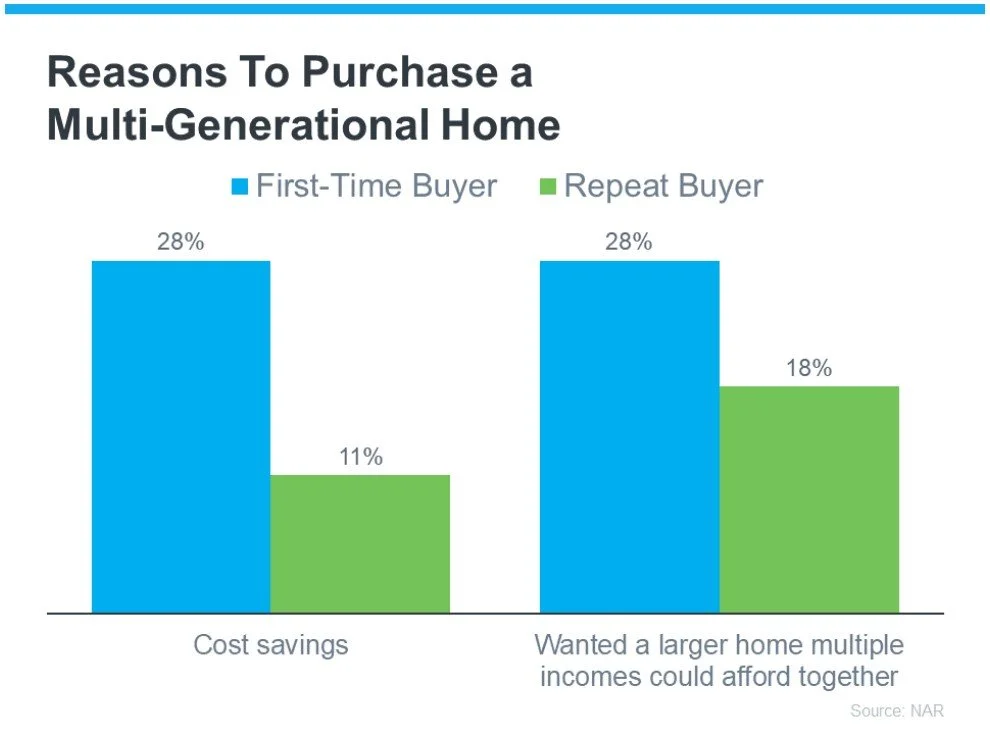 Reasons To Purchase a Multi-Generational Home

First-Time Buyer
Repeat Buyer

28%
11%
28%
18%

Cost savings
Wanted a larger home multiple incomes could afford together

Source: NAR